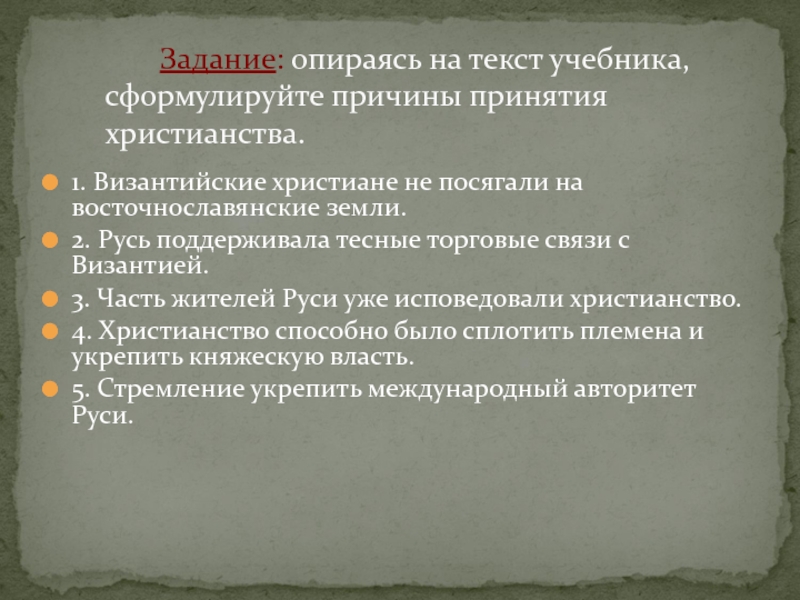 Задание: опираясь на текст учебника, сформулируйте причины принятия христианства.

1. Византийские христиане не посягали на восточнославянские земли.

2. Русь поддерживала тесные торговые связи с Византией.

3. Часть жителей Руси уже исповедовали христианство.

4. Христианство способно было сплотить племена и укрепить княжескую власть.

5. Стремление укрепить международный авторитет Руси.